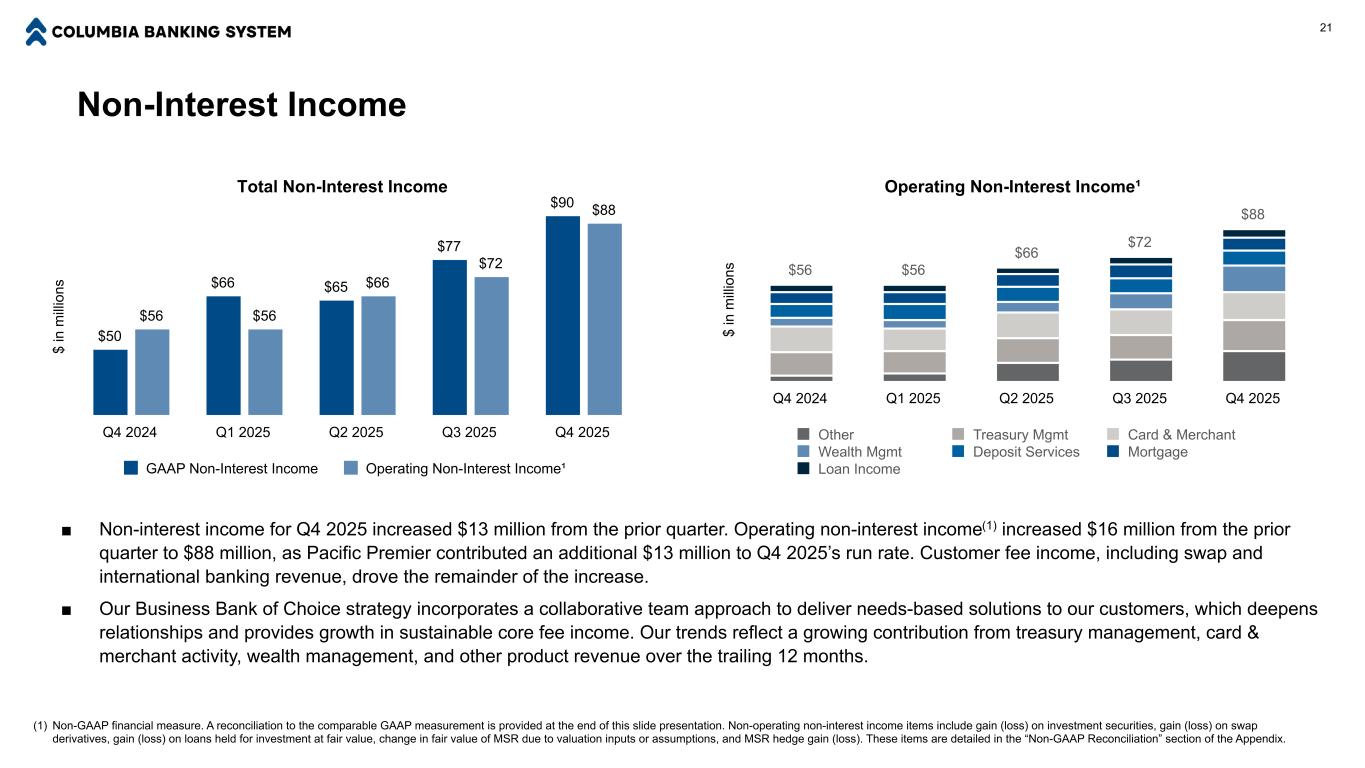 COLUMBIA BANKING SYSTEM

21

Non-Interest Income

Total Non-Interest Income

$ in millions

$50 $56 $66 $56 $65 $66 $77 $72 $90 $88

Q4 2024 Q1 2025 Q2 2025 Q3 2025 Q4 2025

GAAP Non-Interest Income Operating Non-Interest Income¹

Operating Non-Interest Income¹

$ in millions

$56 $56 $66 $72 $88

Q4 2024 Q1 2025 Q2 2025 Q3 2025 Q4 2025

Other Treasury Mgmt Card & Merchant Wealth Mgmt Deposit Services Mortgage Loan Income

■ Non-interest income for Q4 2025 increased $13 million from the prior quarter. Operating non-interest income$^{(1)}$ increased $16 million from the prior quarter to $88 million, as Pacific Premier contributed an additional $13 million to Q4 2025's run rate. Customer fee income, including swap and international banking revenue, drove the remainder of the increase.

■ Our Business Bank of Choice strategy incorporates a collaborative team approach to deliver needs-based solutions to our customers, which deepens relationships and provides growth in sustainable core fee income. Our trends reflect a growing contribution from treasury management, card & merchant activity, wealth management, and other product revenue over the trailing 12 months.

(1) Non-GAAP financial measure. A reconciliation to the comparable GAAP measurement is provided at the end of this slide presentation. Non-operating non-interest income items include gain (loss) on investment securities, gain (loss) on swap derivatives, gain (loss) on loans held for investment at fair value, change in fair value of MSR due to valuation inputs or assumptions, and MSR hedge gain (loss). These items are detailed in the "Non-GAAP Reconciliation" section of the Appendix.